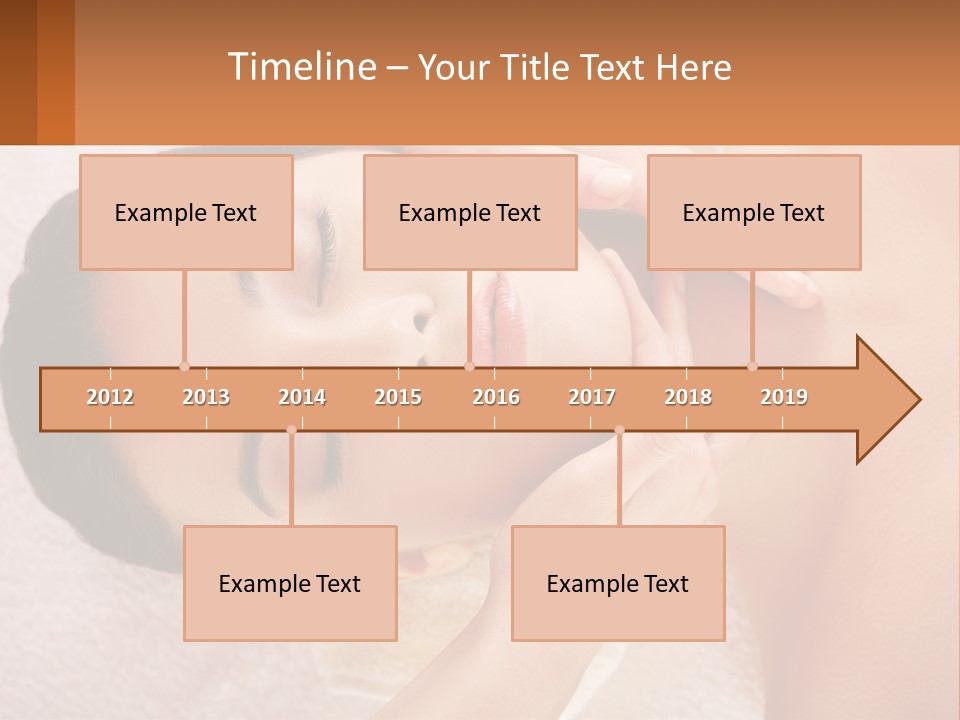 Timeline – Your Title Text Here

Example Text

Example Text

Example Text

2012 2013 2014 2015 2016 2017 2018 2019

Example Text

Example Text